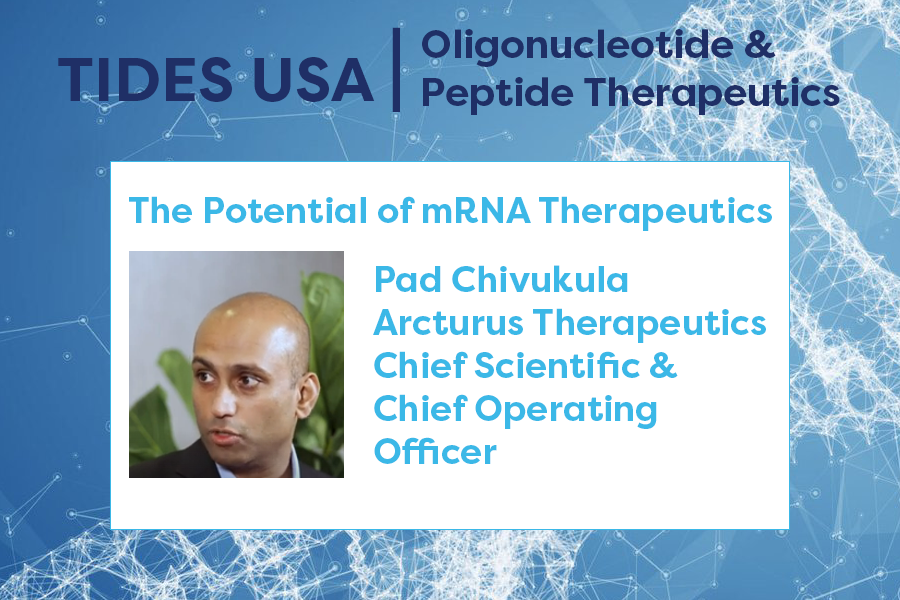 TIDES USA | Oligonucleotide & Peptide Therapeutics

The Potential of mRNA Therapeutics

Pad Chivukula
Arcturus Therapeutics
Chief Scientific & Chief Operating Officer